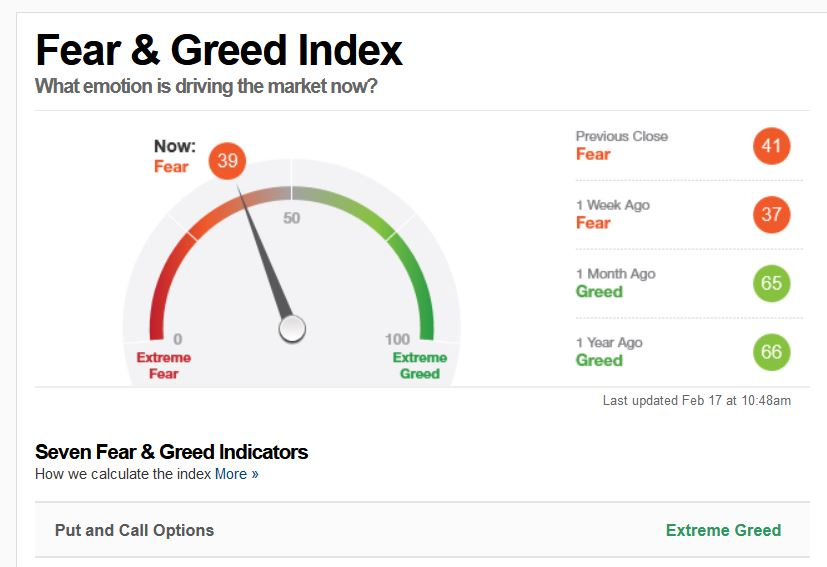 Fear & Greed Index
What emotion is driving the market now?

Now:
Fear
39

50
0
Extreme Fear
100
Extreme Greed

Previous Close
Fear
41

1 Week Ago
Fear
37

1 Month Ago
Greed
65

1 Year Ago
Greed
66

Last updated Feb 17 at 10:48am

Seven Fear & Greed Indicators
How we calculate the index More »

Put and Call Options
Extreme Greed